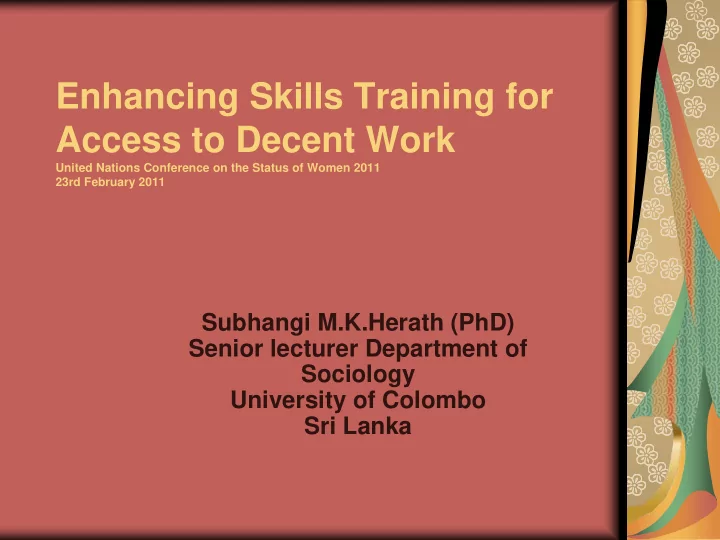 Enhancing Skills Training for Access to Decent Work
United Nations Conference on the Status of Women 2011
23rd February 2011

Subhangi M.K.Herath (PhD)
Senior lecturer Department of Sociology
University of Colombo
Sri Lanka